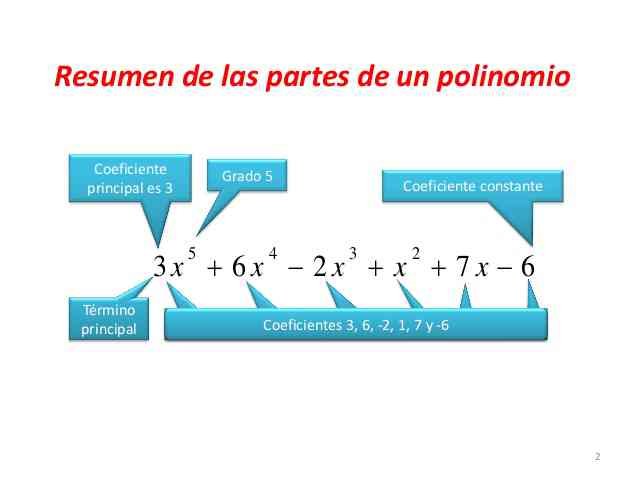 Resumen de las partes de un polinomio

Coeficiente principal es 3

Grado 5

Coeficiente constante

$3x^5 + 6x^4 - 2x^3 + x^2 + 7x - 6$

Término principal

Coeficientes 3, 6, -2, 1, 7 y -6

2